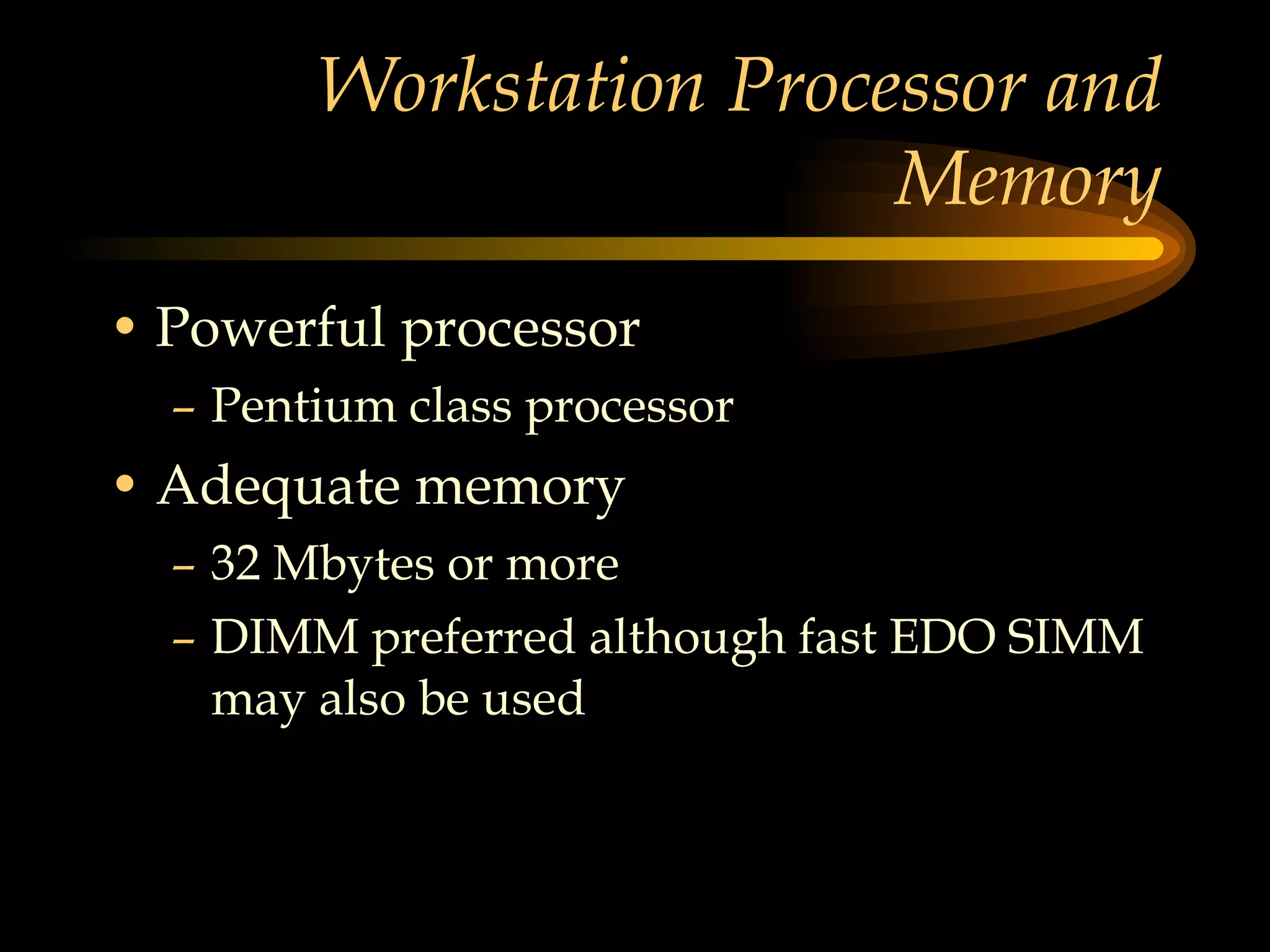 Workstation Processor and Memory

• Powerful processor
– Pentium class processor
• Adequate memory
– 32 Mbytes or more
– DIMM preferred although fast EDO SIMM may also be used